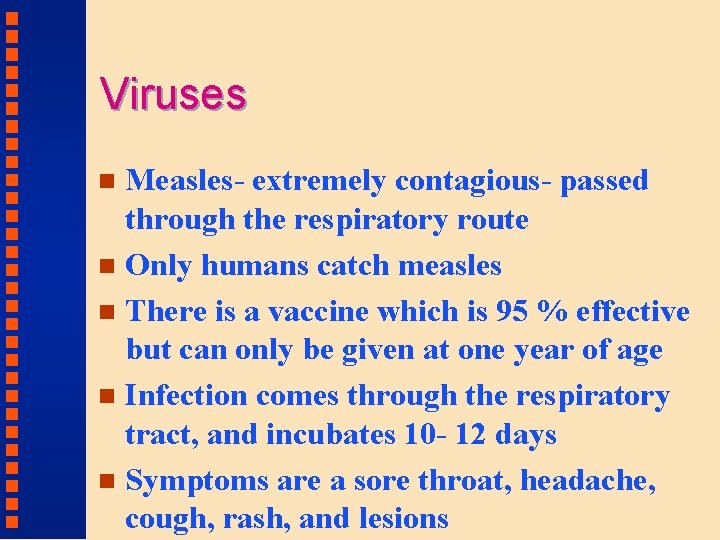 Viruses

Measles- extremely contagious- passed through the respiratory route

Only humans catch measles

There is a vaccine which is 95 % effective but can only be given at one year of age

Infection comes through the respiratory tract, and incubates 10- 12 days

Symptoms are a sore throat, headache, cough, rash, and lesions